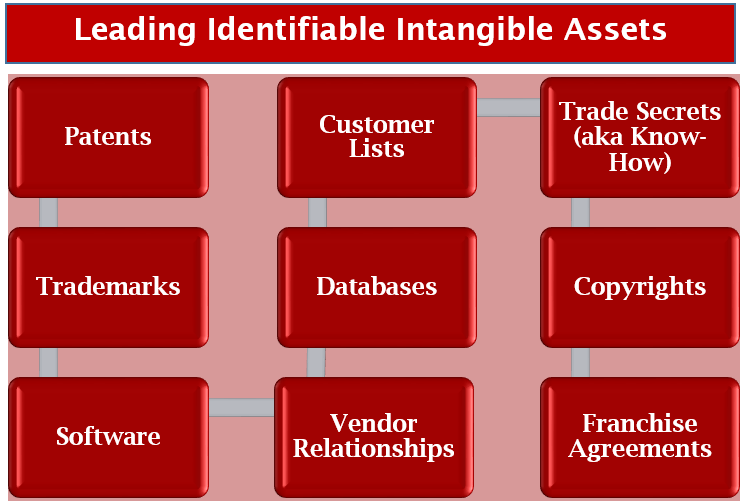 Leading Identifiable Intangible Assets

Patents

Trademarks

Software

Vendor Relationships

Databases

Customer Lists

Trade Secrets (aka Know-How)

Copyrights

Franchise Agreements